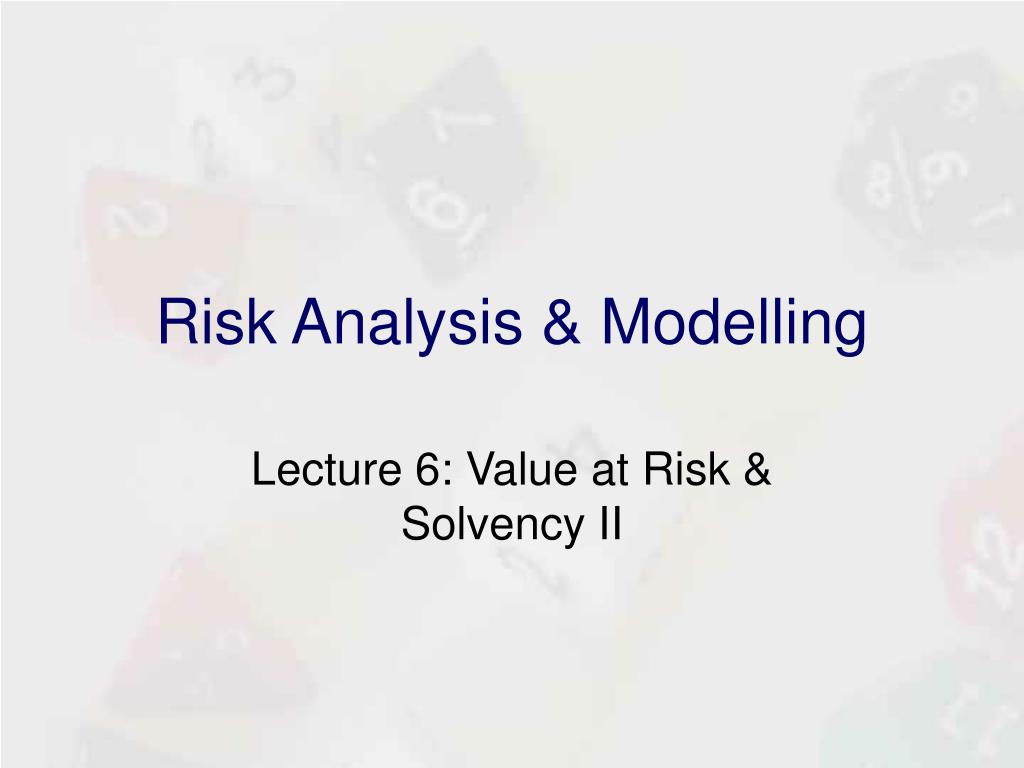 Risk Analysis & Modelling

Lecture 6: Value at Risk & Solvency II